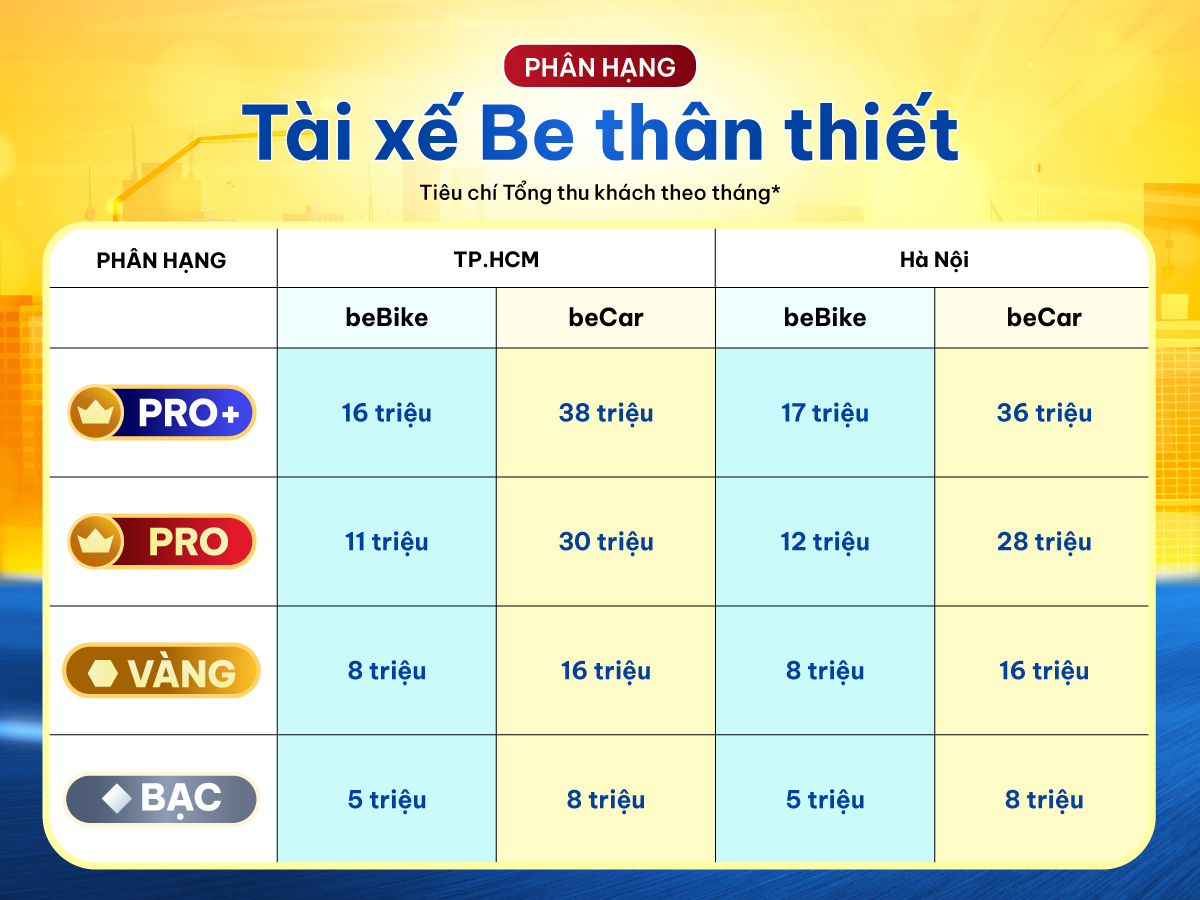 PHÂN HẠNG

Tài xế Be thân thiết

Tiêu chí Tổng thu khách theo tháng*

| PHÂN HẠNG | TP.HCM | | Hà Nội | |
|---|---|---|---|---|
| | beBike | beCar | beBike | beCar |
| PRO+ | 16 triệu | 38 triệu | 17 triệu | 36 triệu |
| PRO | 11 triệu | 30 triệu | 12 triệu | 28 triệu |
| VÀNG | 8 triệu | 16 triệu | 8 triệu | 16 triệu |
| BẠC | 5 triệu | 8 triệu | 5 triệu | 8 triệu |